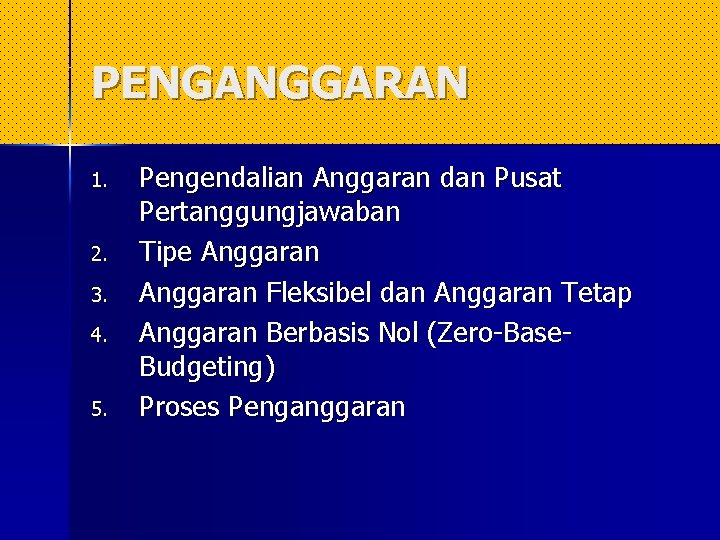 PENGANGGARAN

1. Pengendalian Anggaran dan Pusat Pertanggungjawaban
2. Tipe Anggaran
3. Anggaran Fleksibel dan Anggaran Tetap
4. Anggaran Berbasis Nol (Zero-Base-Budgeting)
5. Proses Penganggaran